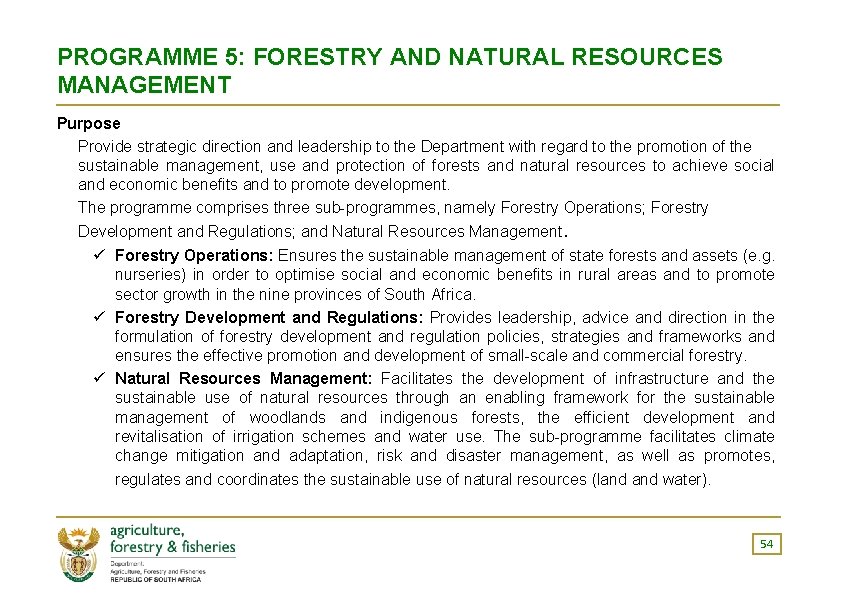 PROGRAMME 5: FORESTRY AND NATURAL RESOURCES MANAGEMENT

Purpose

Provide strategic direction and leadership to the Department with regard to the promotion of the sustainable management, use and protection of forests and natural resources to achieve social and economic benefits and to promote development.

The programme comprises three sub-programmes, namely Forestry Operations; Forestry Development and Regulations; and Natural Resources Management.

✓ Forestry Operations: Ensures the sustainable management of state forests and assets (e.g. nurseries) in order to optimise social and economic benefits in rural areas and to promote sector growth in the nine provinces of South Africa.

✓ Forestry Development and Regulations: Provides leadership, advice and direction in the formulation of forestry development and regulation policies, strategies and frameworks and ensures the effective promotion and development of small-scale and commercial forestry.

✓ Natural Resources Management: Facilitates the development of infrastructure and the sustainable use of natural resources through an enabling framework for the sustainable management of woodlands and indigenous forests, the efficient development and revitalisation of irrigation schemes and water use. The sub-programme facilitates climate change mitigation and adaptation, risk and disaster management, as well as promotes, regulates and coordinates the sustainable use of natural resources (land and water).

agriculture, forestry & fisheries
Department:
Agriculture, Forestry and Fisheries
REPUBLIC OF SOUTH AFRICA

54